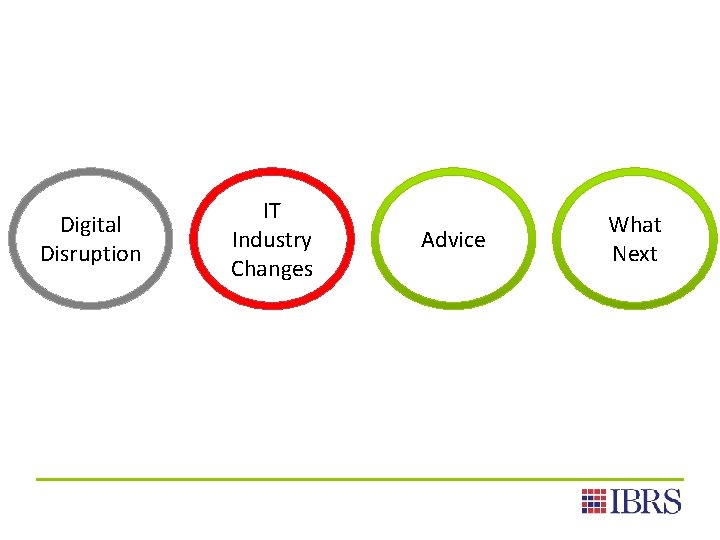 Digital
Disruption

IT
Industry
Changes

Advice

What
Next

IBRS